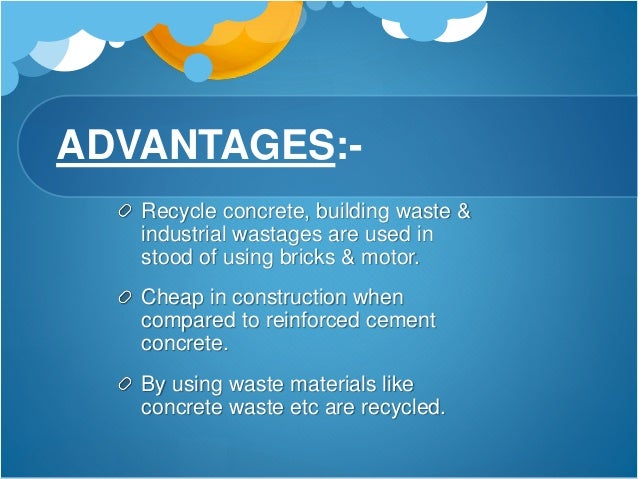 ADVANTAGES:-

Recycle concrete, building waste & industrial wastages are used in stood of using bricks & motor.

Cheap in construction when compared to reinforced cement concrete.

By using waste materials like concrete waste etc are recycled.